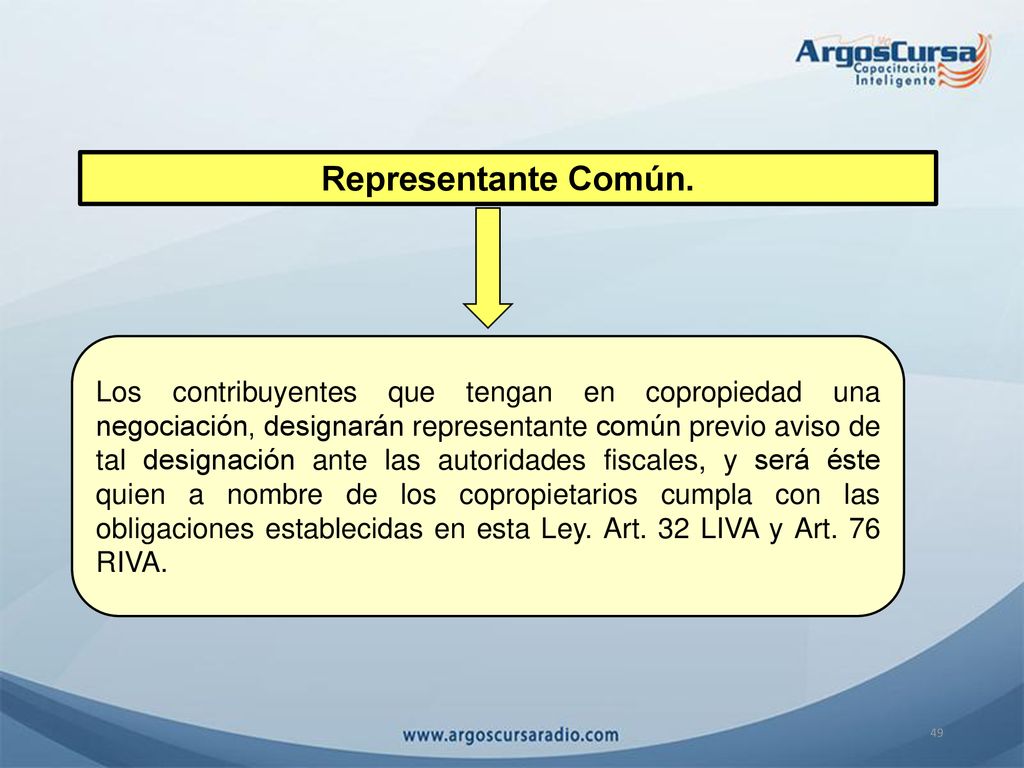 ArgosCursa
Capacitación Inteligente

Representante Común.

Los contribuyentes que tengan en copropiedad una negociación, designarán representante común previo aviso de tal designación ante las autoridades fiscales, y será éste quien a nombre de los copropietarios cumpla con las obligaciones establecidas en esta Ley. Art. 32 LIVA y Art. 76 RIVA.

www.argoscursaradio.com

49